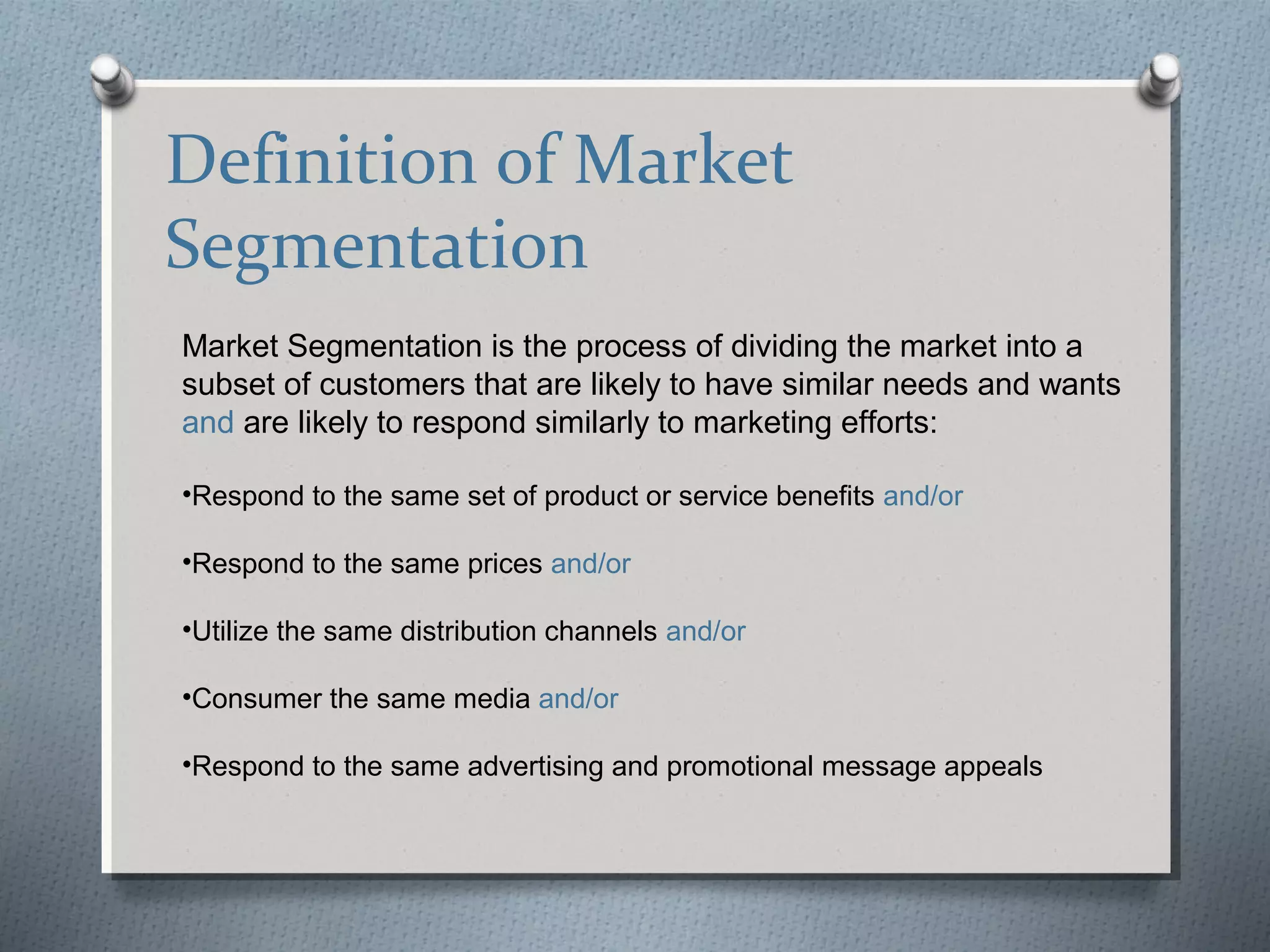 Definition of Market Segmentation

Market Segmentation is the process of dividing the market into a subset of customers that are likely to have similar needs and wants and are likely to respond similarly to marketing efforts:

•Respond to the same set of product or service benefits and/or

•Respond to the same prices and/or

•Utilize the same distribution channels and/or

•Consumer the same media and/or

•Respond to the same advertising and promotional message appeals